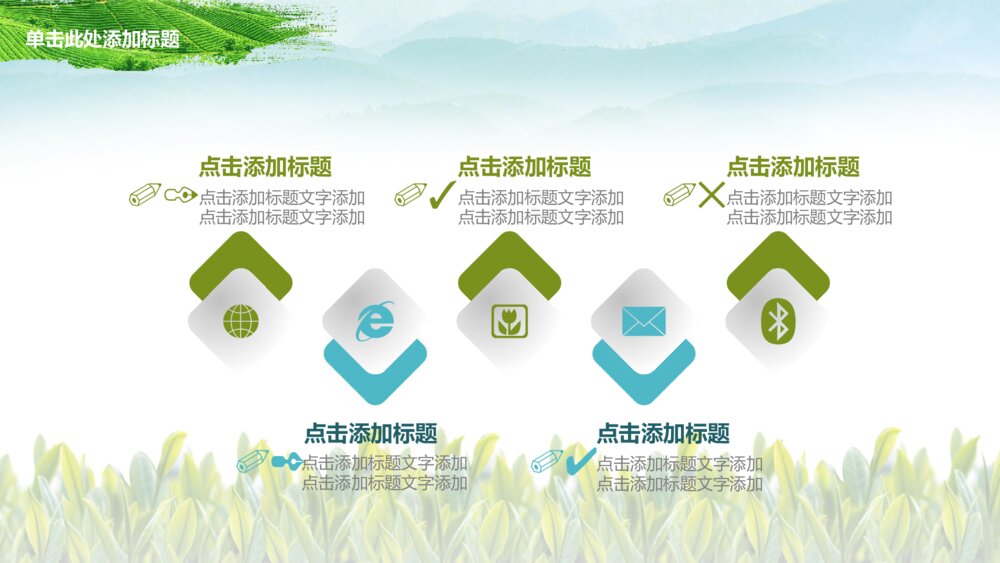 单击此处添加标题

点击添加标题
点击添加标题文字添加
点击添加标题文字添加

点击添加标题
点击添加标题文字添加
点击添加标题文字添加

点击添加标题
点击添加标题文字添加
点击添加标题文字添加

点击添加标题
点击添加标题文字添加
点击添加标题文字添加

点击添加标题
点击添加标题文字添加
点击添加标题文字添加